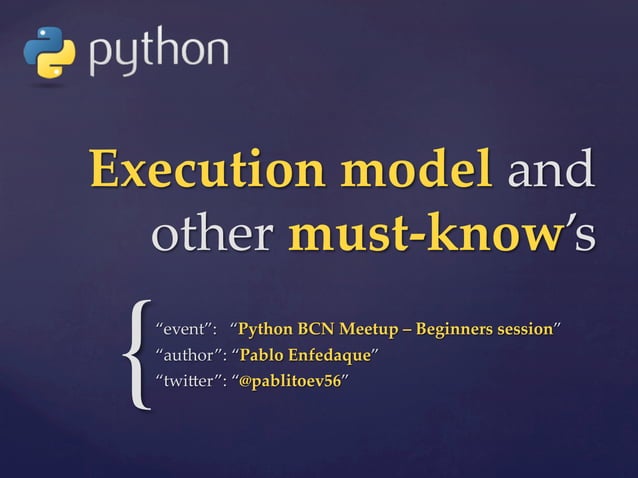 python

Execution model and other must-know's

{
"event": "Python BCN Meetup – Beginners session"
"author": "Pablo Enfedaque"
"twitter": "@pablitoev56"